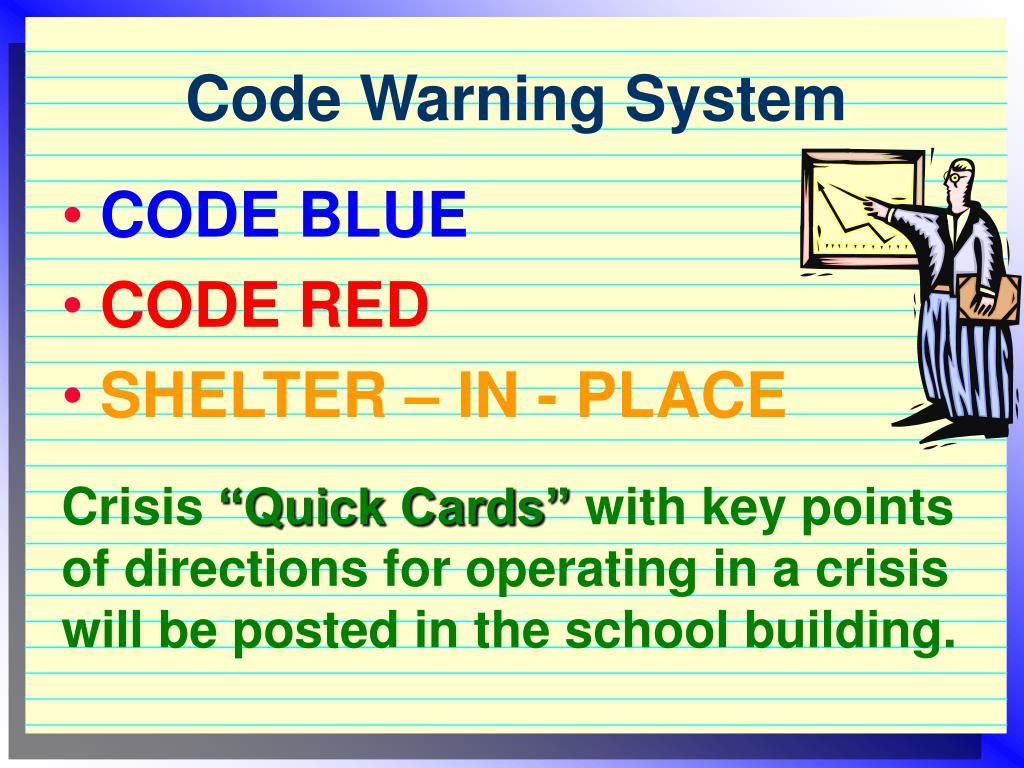 Code Warning System

• CODE BLUE
• CODE RED
• SHELTER – IN - PLACE

Crisis “Quick Cards” with key points of directions for operating in a crisis will be posted in the school building.